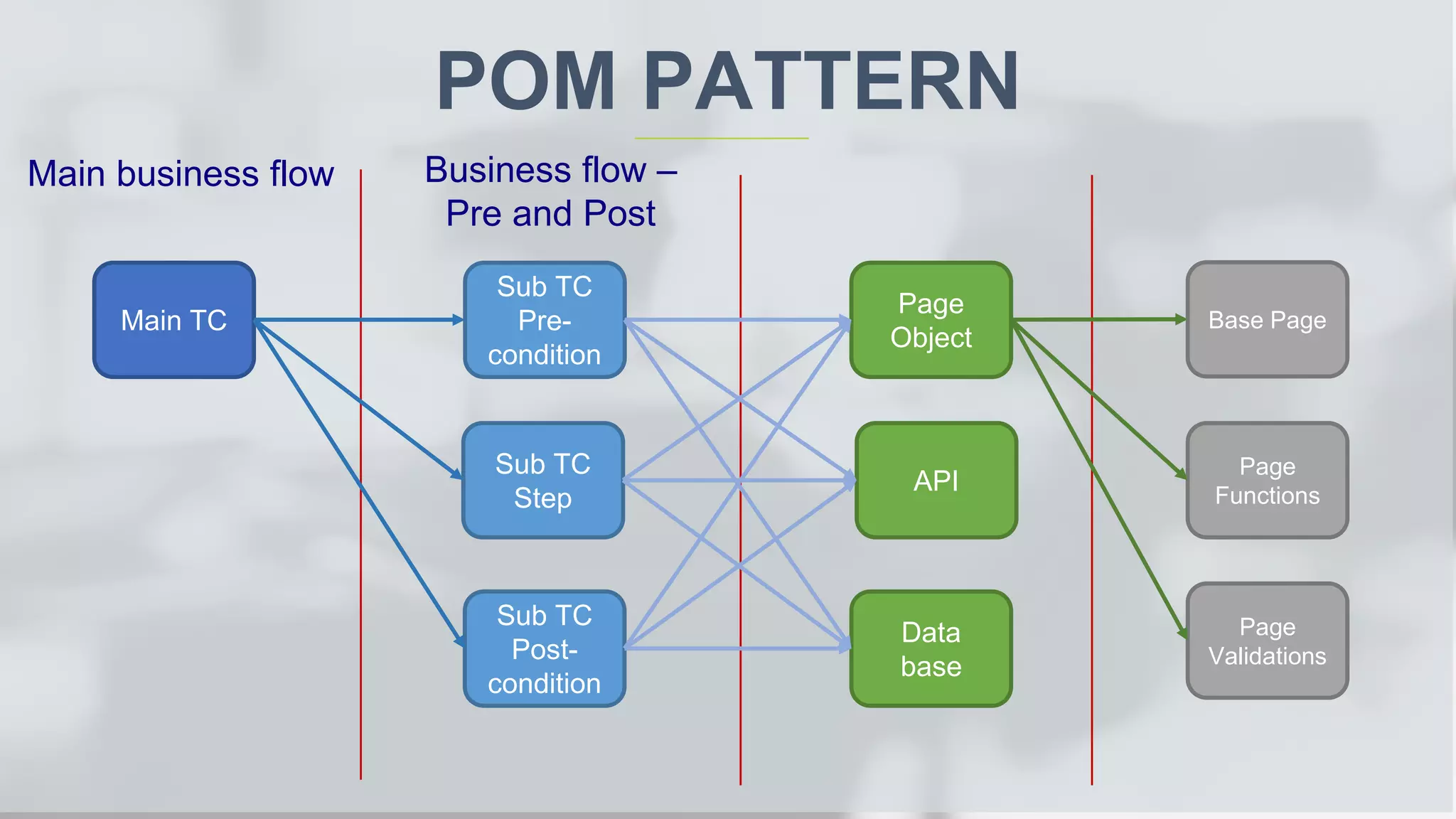 POM PATTERN

Main business flow

Business flow – Pre and Post

Main TC

Sub TC Pre-condition

Sub TC Step

Sub TC Post-condition

Page Object

API

Data base

Base Page

Page Functions

Page Validations